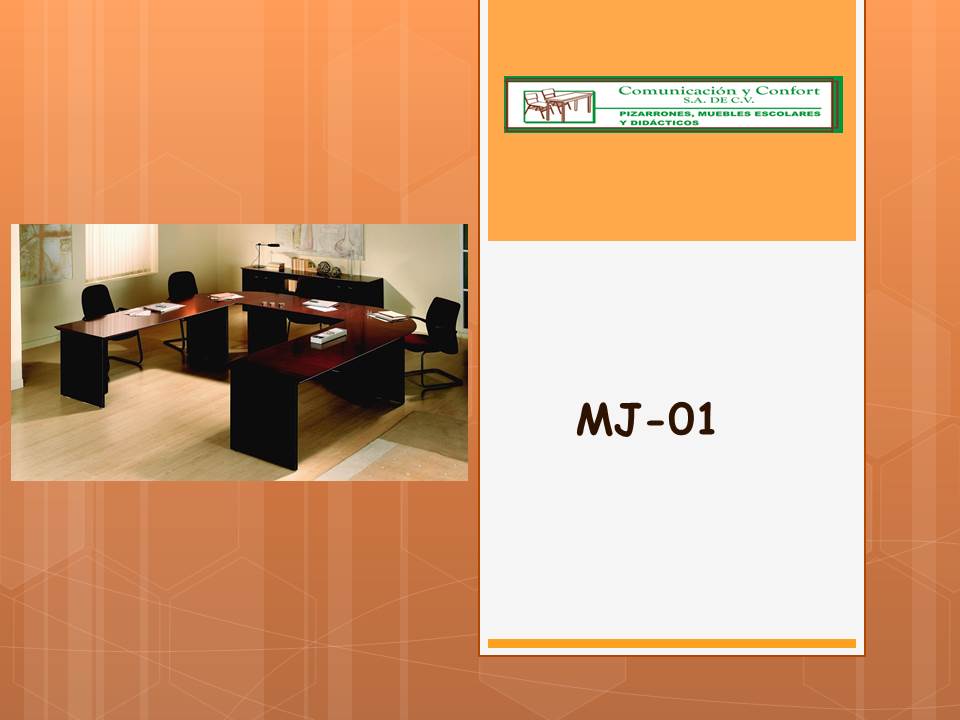 Comunicación y Confort
S.A. DE C.V.
PIZARRONES, MUEBLES ESCOLARES Y DIDÁCTICOS

MJ-01